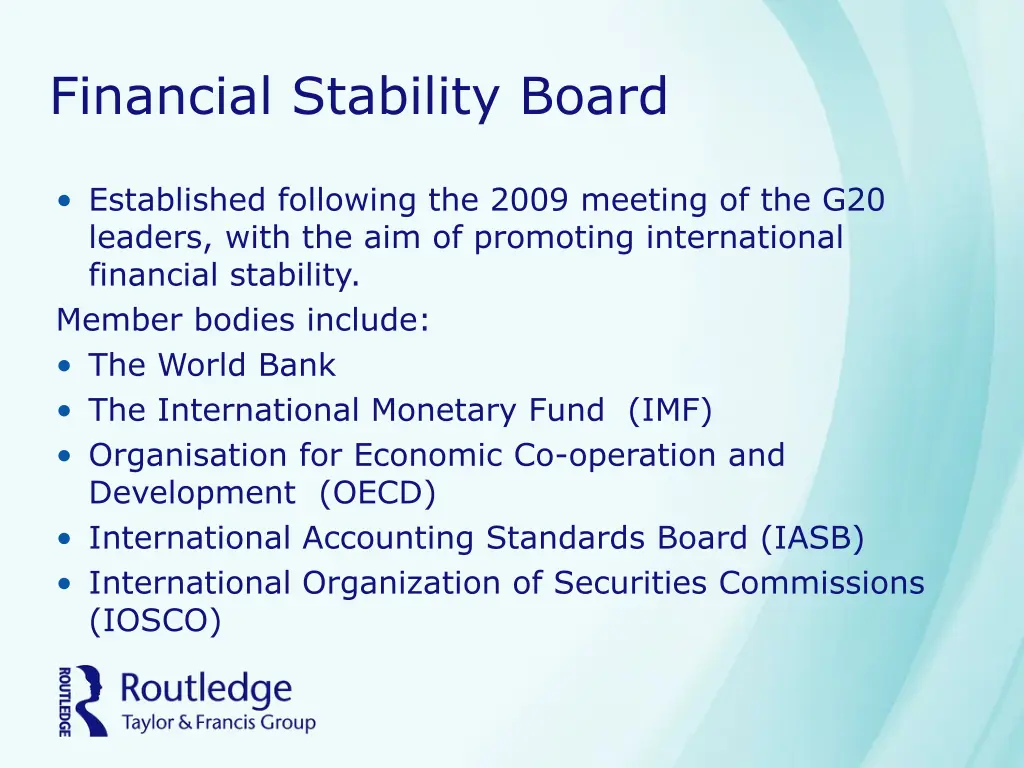 Financial Stability Board

• Established following the 2009 meeting of the G20 leaders, with the aim of promoting international financial stability.

Member bodies include:

• The World Bank
• The International Monetary Fund (IMF)
• Organisation for Economic Co-operation and Development (OECD)
• International Accounting Standards Board (IASB)
• International Organization of Securities Commissions (IOSCO)

ROUTLEDGE Routledge
Taylor & Francis Group